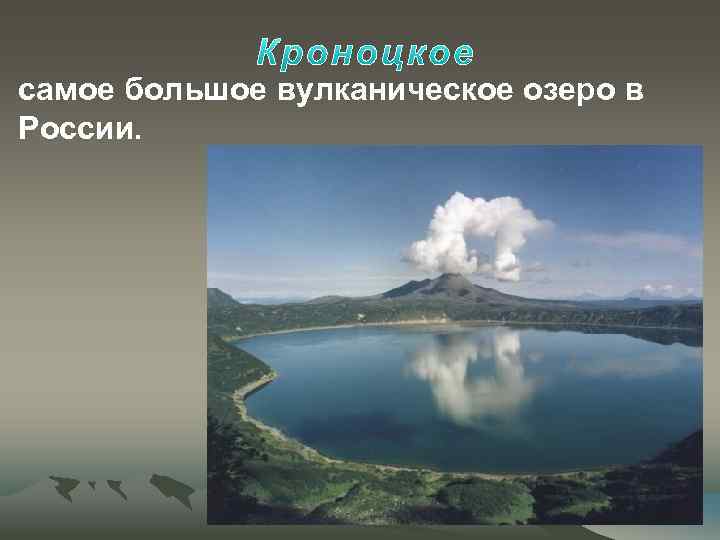 Кроноцкое

самое большое вулканическое озеро в России.